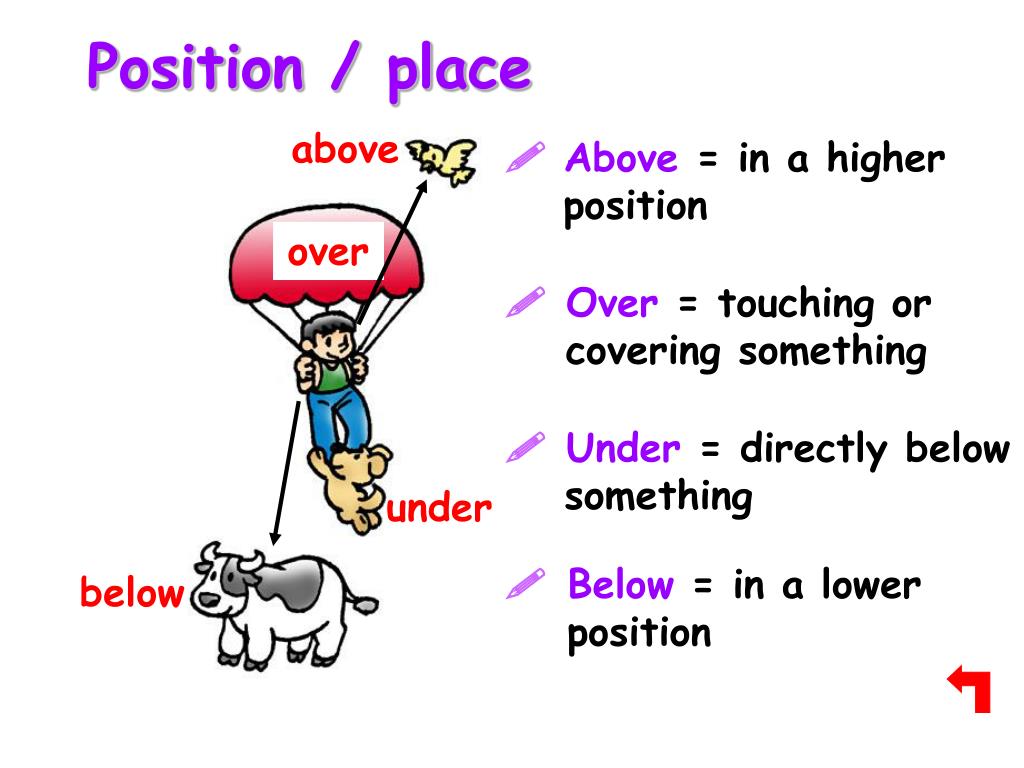 Position / place

above

over

under

below

Above = in a higher position

Over = touching or covering something

Under = directly below something

Below = in a lower position